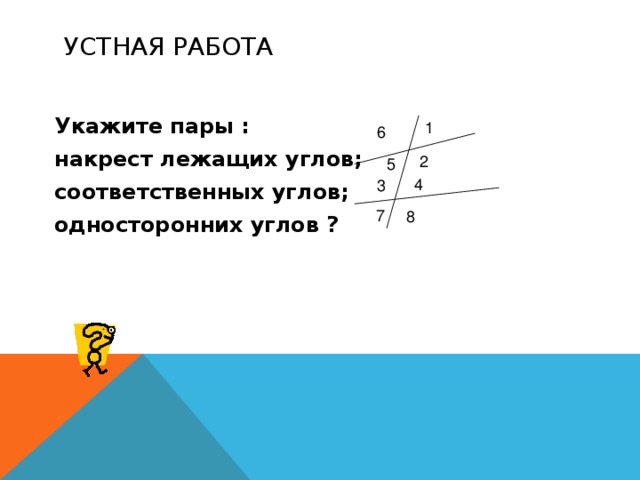 УСТНАЯ РАБОТА

Укажите пары :
накрест лежащих углов;
соответственных углов;
односторонних углов ?

6
1
5
2
3
4
7
8